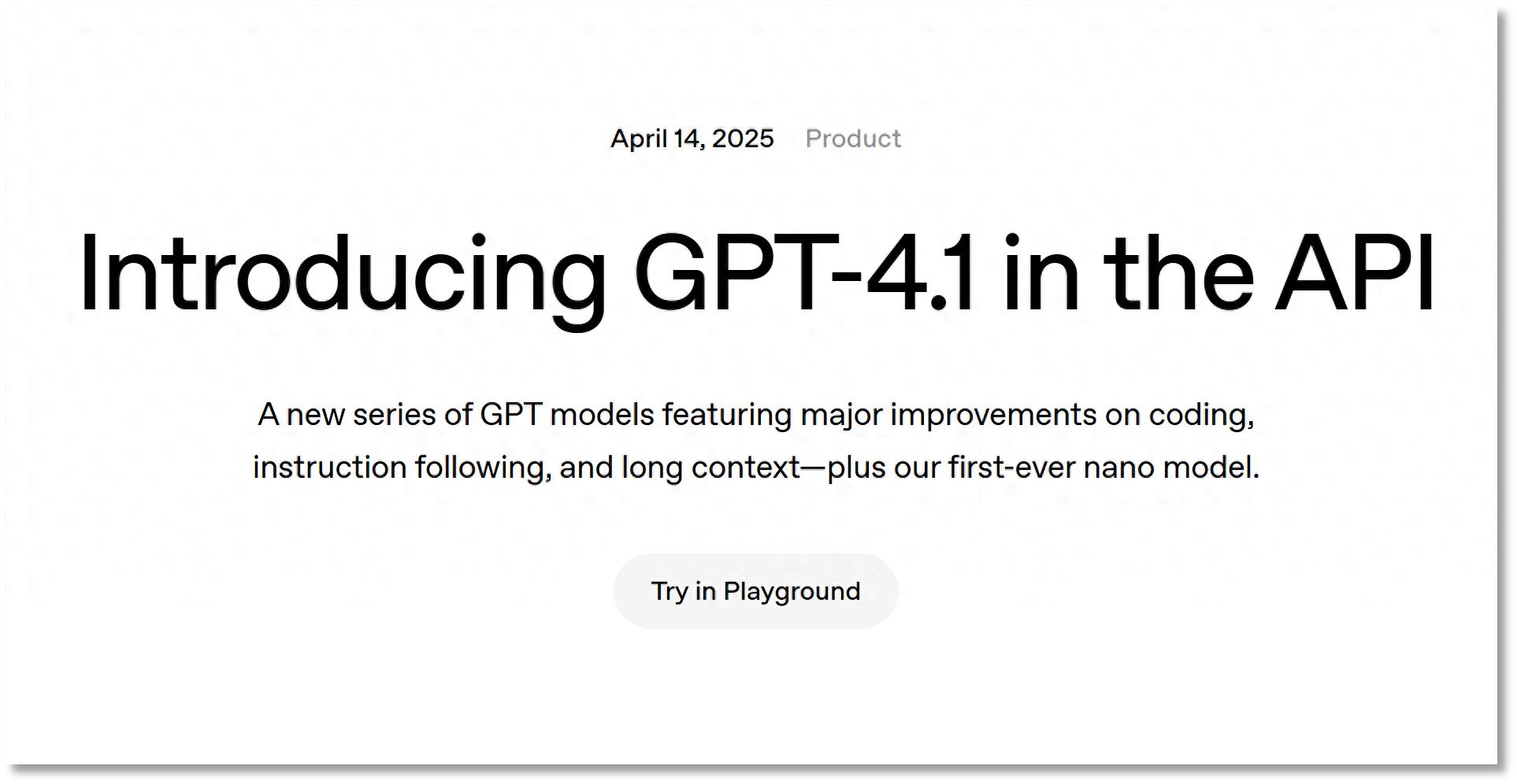 April 14, 2025 Product

Introducing GPT-4.1 in the API

A new series of GPT models featuring major improvements on coding, instruction following, and long context—plus our first-ever nano model.

Try in Playground